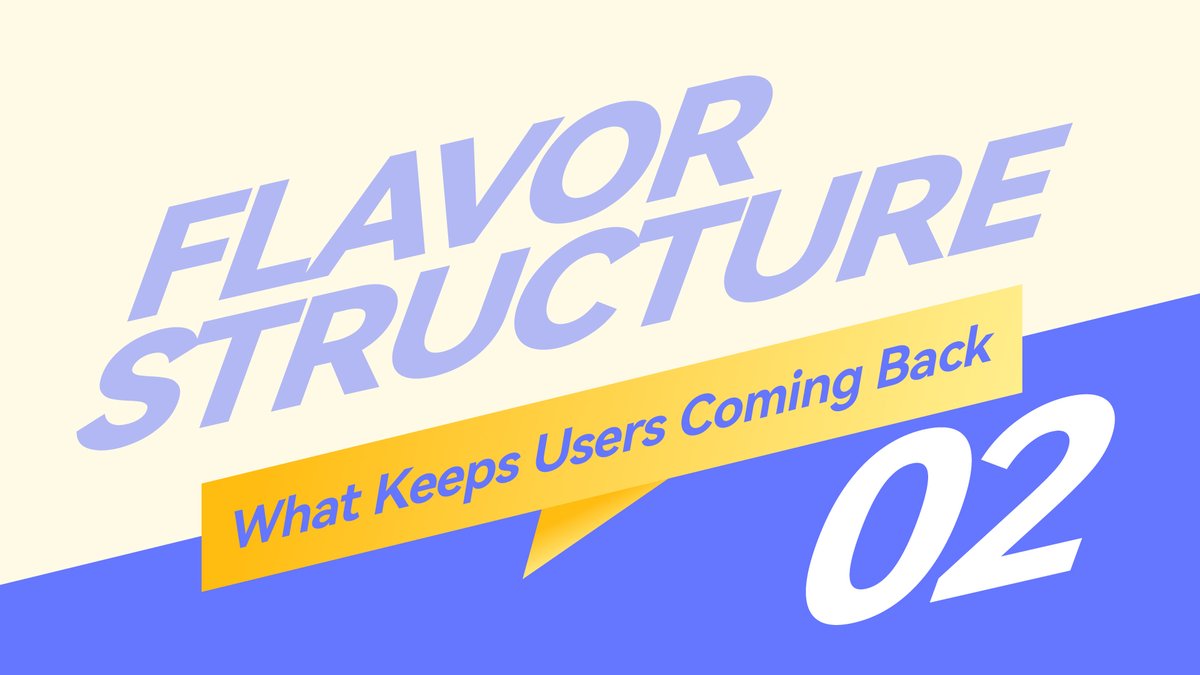 FLAVOR STRUCTURE

What Keeps Users Coming Back

02